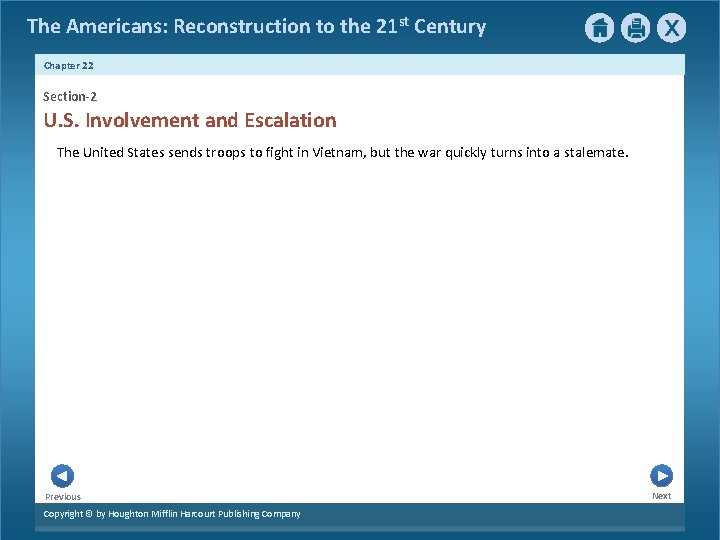 The Americans: Reconstruction to the 21$^{st}$ Century

X

Chapter 22

Section-2

U.S. Involvement and Escalation

The United States sends troops to fight in Vietnam, but the war quickly turns into a stalemate.

Previous

Next

Copyright © by Houghton Mifflin Harcourt Publishing Company